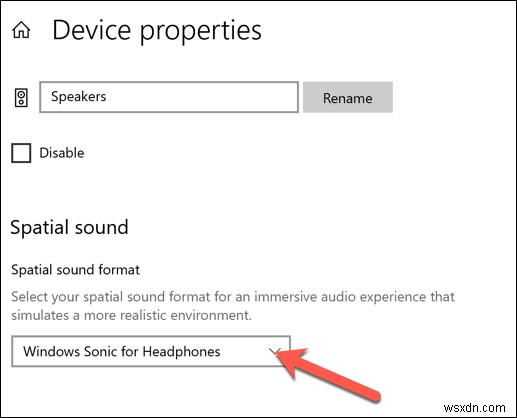 Device properties

Speakers

Rename

Disable

Spatial sound

Spatial sound format

Select your spatial sound format for an immersive audio experience that simulates a more realistic environment.

Windows Sonic for Headphones

wsxdn.com